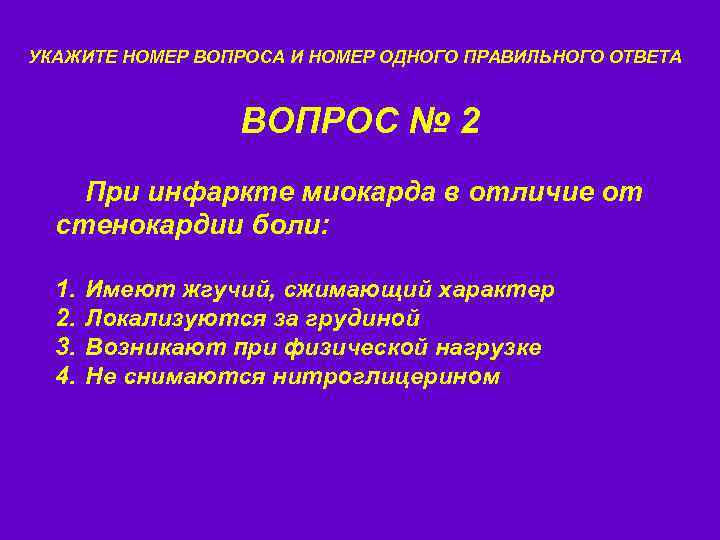 УКАЖИТЕ НОМЕР ВОПРОСА И НОМЕР ОДНОГО ПРАВИЛЬНОГО ОТВЕТА

ВОПРОС № 2

При инфаркте миокарда в отличие от стенокардии боли:

1. Имеют жгучий, сжимающий характер
2. Локализуются за грудиной
3. Возникают при физической нагрузке
4. Не снимаются нитроглицерином